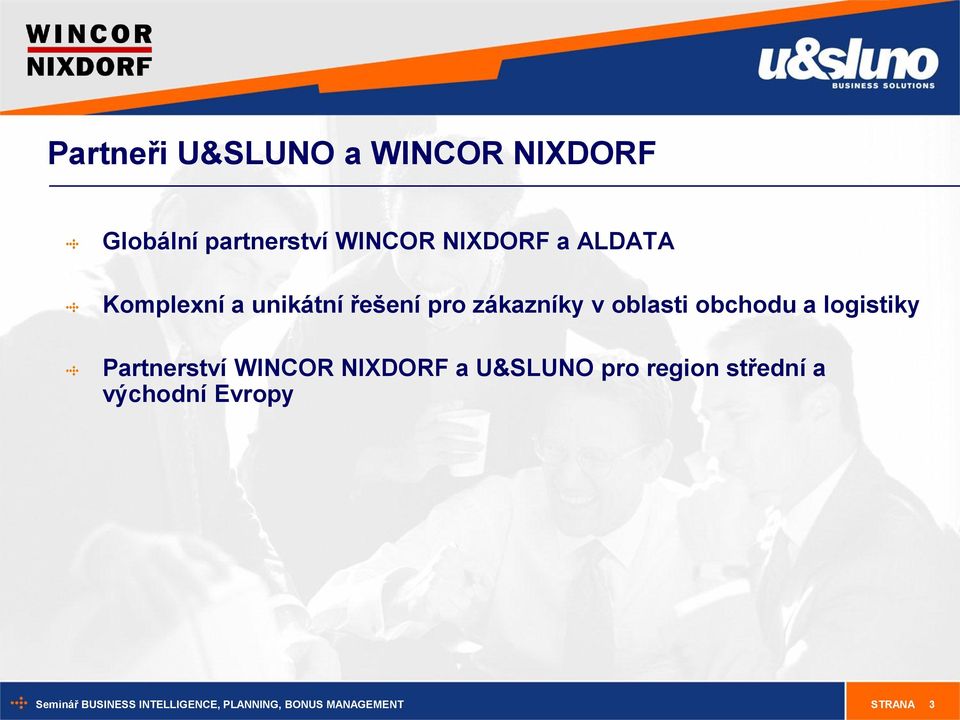 WINCOR NIXDORF

u&sluno
BUSINESS SOLUTIONS

Partneři U&SLUNO a WINCOR NIXDORF

Globální partnerství WINCOR NIXDORF a ALDATA

Komplexní a unikátní řešení pro zákazníky v oblasti obchodu a logistiky

Partnerství WINCOR NIXDORF a U&SLUNO pro region střední a východní Evropy

Seminář BUSINESS INTELLIGENCE, PLANNING, BONUS MANAGEMENT

STRANA 3